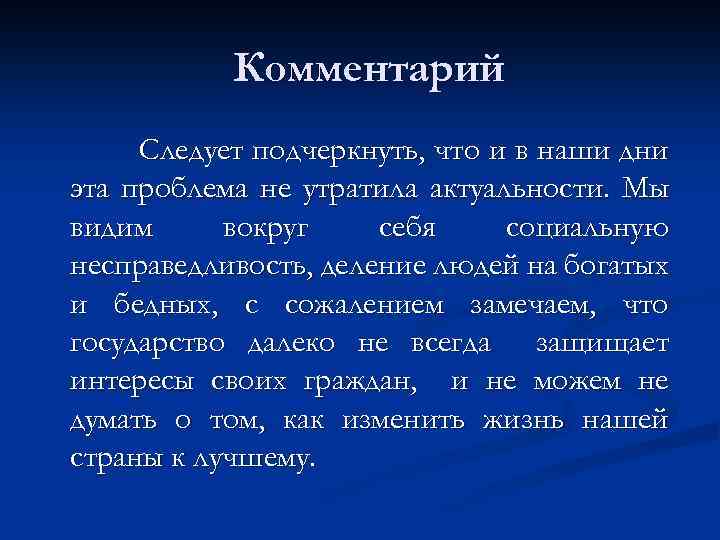 Комментарий

Следует подчеркнуть, что и в наши дни эта проблема не утратила актуальности. Мы видим вокруг себя социальную несправедливость, деление людей на богатых и бедных, с сожалением замечаем, что государство далеко не всегда защищает интересы своих граждан, и не можем не думать о том, как изменить жизнь нашей страны к лучшему.